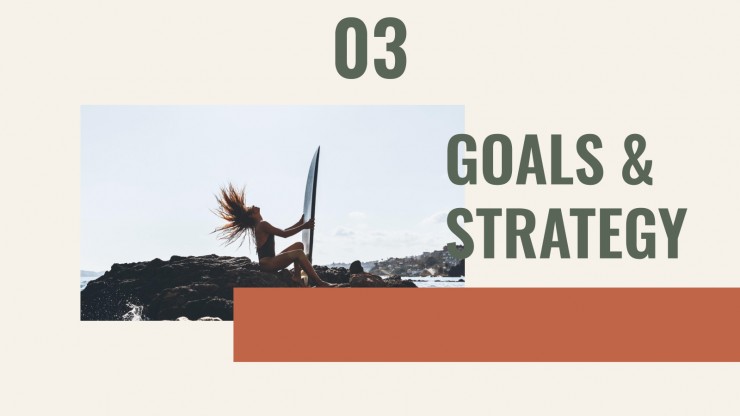 03

GOALS & STRATEGY